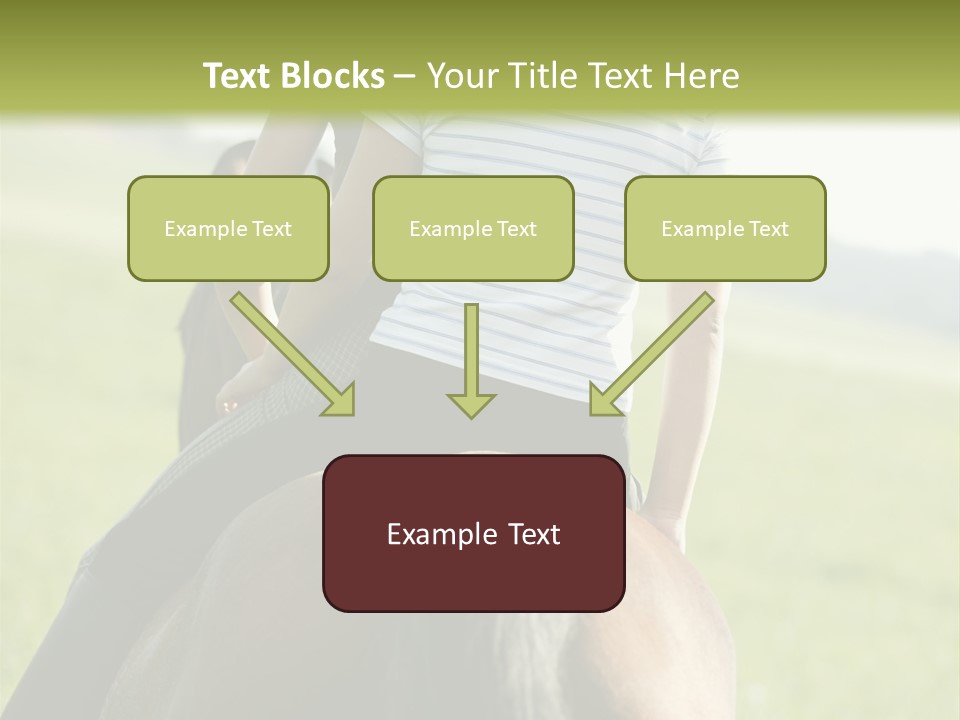 Text Blocks – Your Title Text Here

Example Text

Example Text

Example Text

Example Text